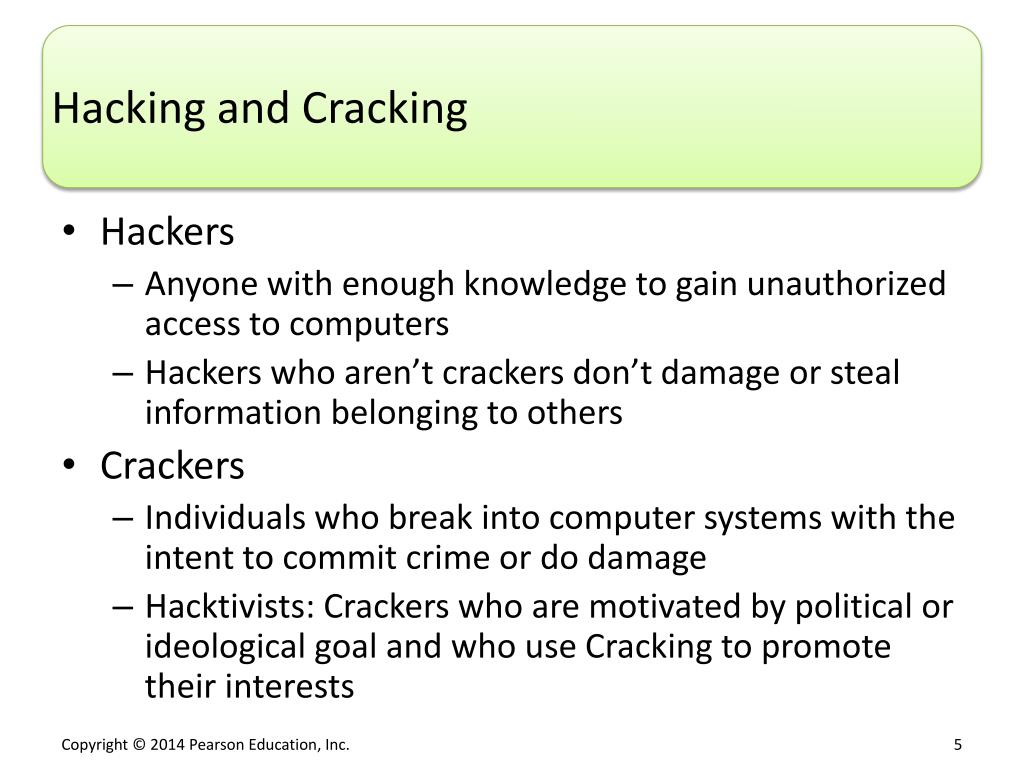 Hacking and Cracking

• Hackers
– Anyone with enough knowledge to gain unauthorized access to computers
– Hackers who aren’t crackers don’t damage or steal information belonging to others
• Crackers
– Individuals who break into computer systems with the intent to commit crime or do damage
– Hacktivists: Crackers who are motivated by political or ideological goal and who use Cracking to promote their interests

Copyright © 2014 Pearson Education, Inc.

5